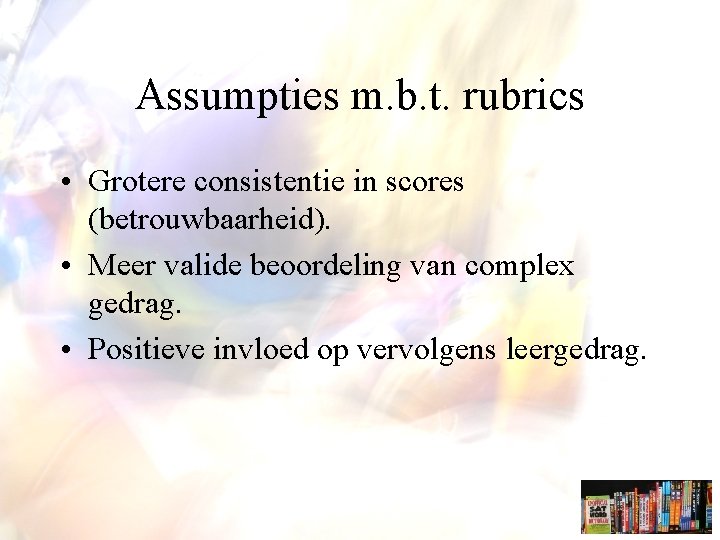 Assumpties m.b.t. rubrics

• Grotere consistentie in scores (betrouwbaarheid).
• Meer valide beoordeling van complex gedrag.
• Positieve invloed op vervolgens leergedrag.